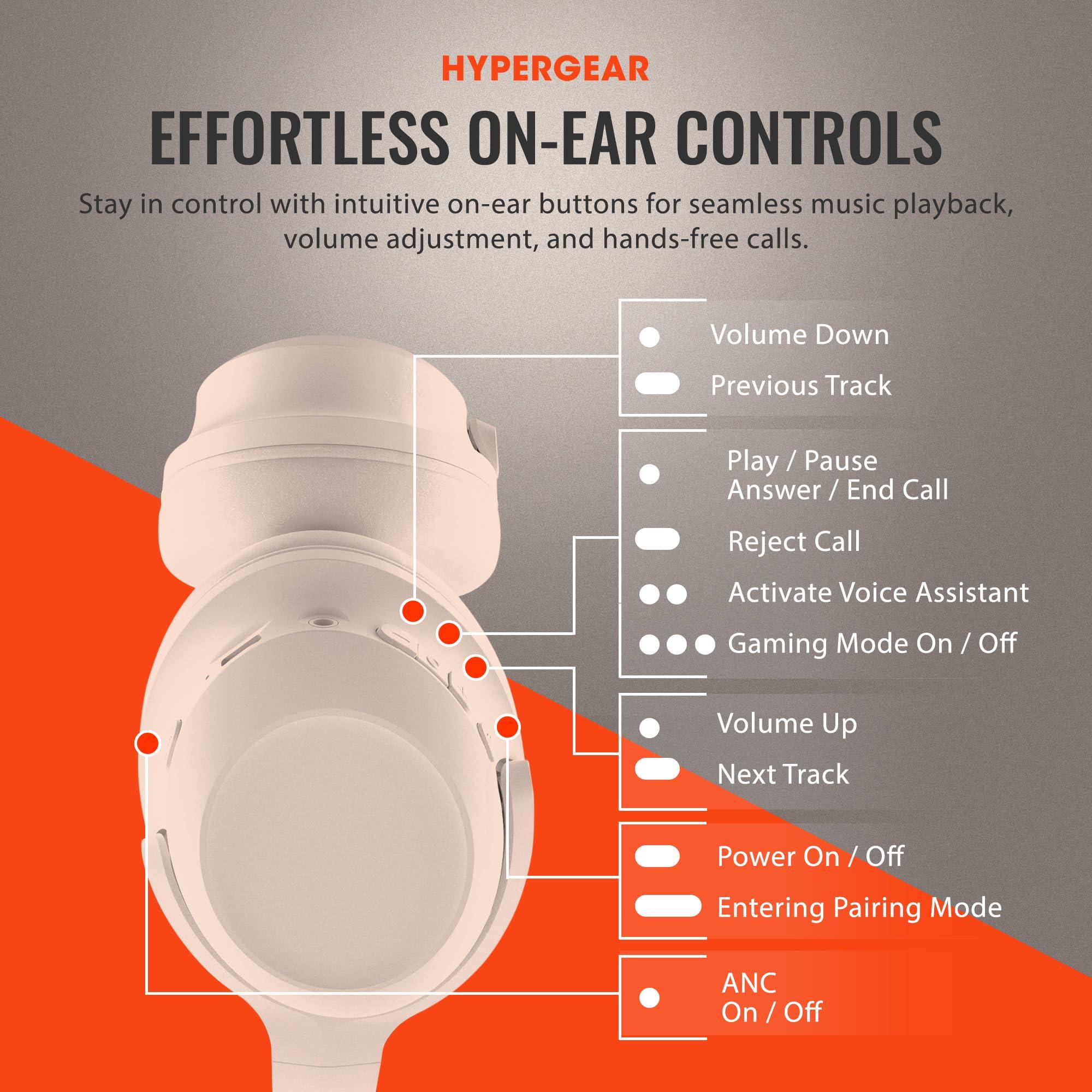 HYPERGEAR

EFFORTLESS ON-EAR CONTROLS

Stay in control with intuitive on-ear buttons for seamless music playback, volume adjustment, and hands-free calls.

Volume Down
Previous Track

Play / Pause
Answer / End Call
Reject Call
Activate Voice Assistant
Gaming Mode On / Off

Volume Up
Next Track

Power On / Off
Entering Pairing Mode

ANC
On / Off